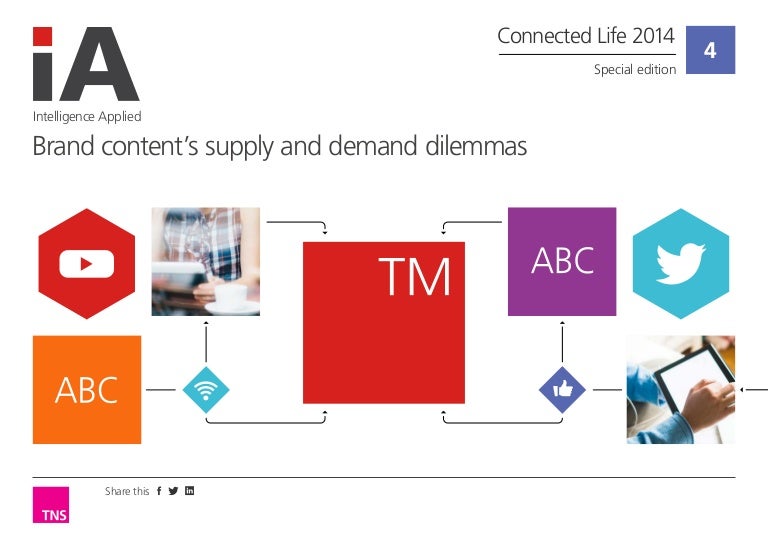 iA
Intelligence Applied

Connected Life 2014
Special edition
4

Brand content's supply and demand dilemmas

TM

ABC

ABC

Share this

TNS